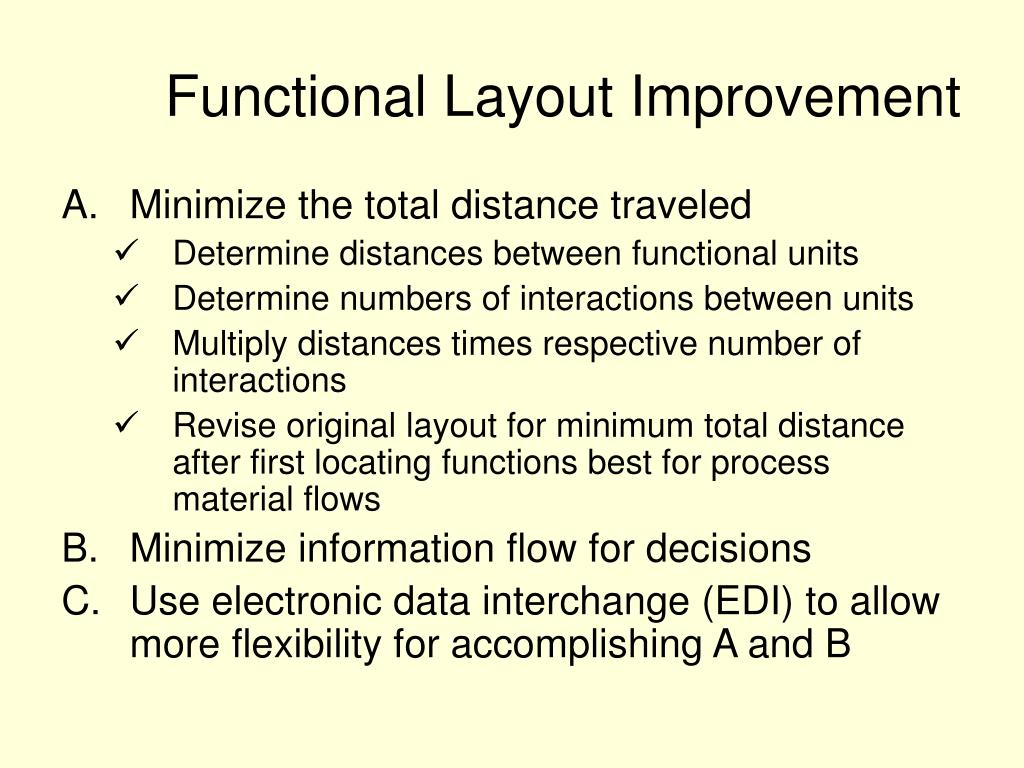 Functional Layout Improvement

A. Minimize the total distance traveled
✓ Determine distances between functional units
✓ Determine numbers of interactions between units
✓ Multiply distances times respective number of interactions
✓ Revise original layout for minimum total distance after first locating functions best for process material flows

B. Minimize information flow for decisions

C. Use electronic data interchange (EDI) to allow more flexibility for accomplishing A and B